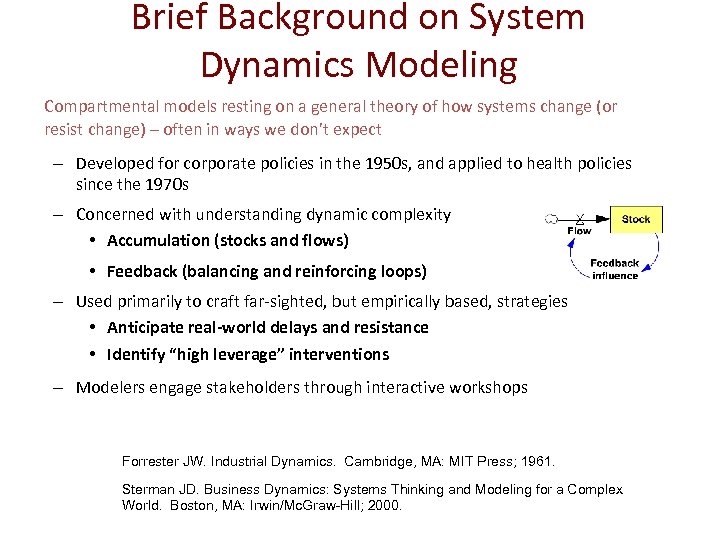 Brief Background on System Dynamics Modeling

Compartmental models resting on a general theory of how systems change (or resist change) – often in ways we don't expect

– Developed for corporate policies in the 1950s, and applied to health policies since the 1970s

– Concerned with understanding dynamic complexity
 • Accumulation (stocks and flows)
 • Feedback (balancing and reinforcing loops)

Flow
Stock
Feedback influence

– Used primarily to craft far-sighted, but empirically based, strategies
 • Anticipate real-world delays and resistance
 • Identify "high leverage" interventions

– Modelers engage stakeholders through interactive workshops

Forrester JW. Industrial Dynamics. Cambridge, MA: MIT Press; 1961.

Sterman JD. Business Dynamics: Systems Thinking and Modeling for a Complex World. Boston, MA: Irwin/McGraw-Hill; 2000.